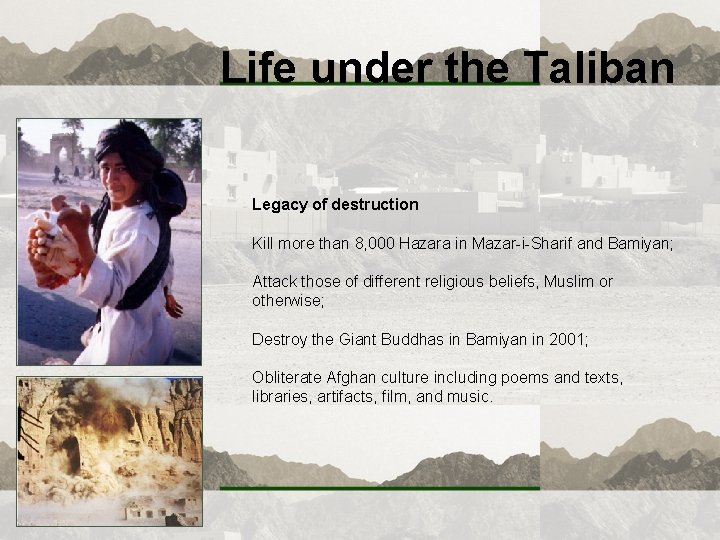 Life under the Taliban

Legacy of destruction

Kill more than 8,000 Hazara in Mazar-i-Sharif and Bamiyan;

Attack those of different religious beliefs, Muslim or otherwise;

Destroy the Giant Buddhas in Bamiyan in 2001;

Obliterate Afghan culture including poems and texts, libraries, artifacts, film, and music.